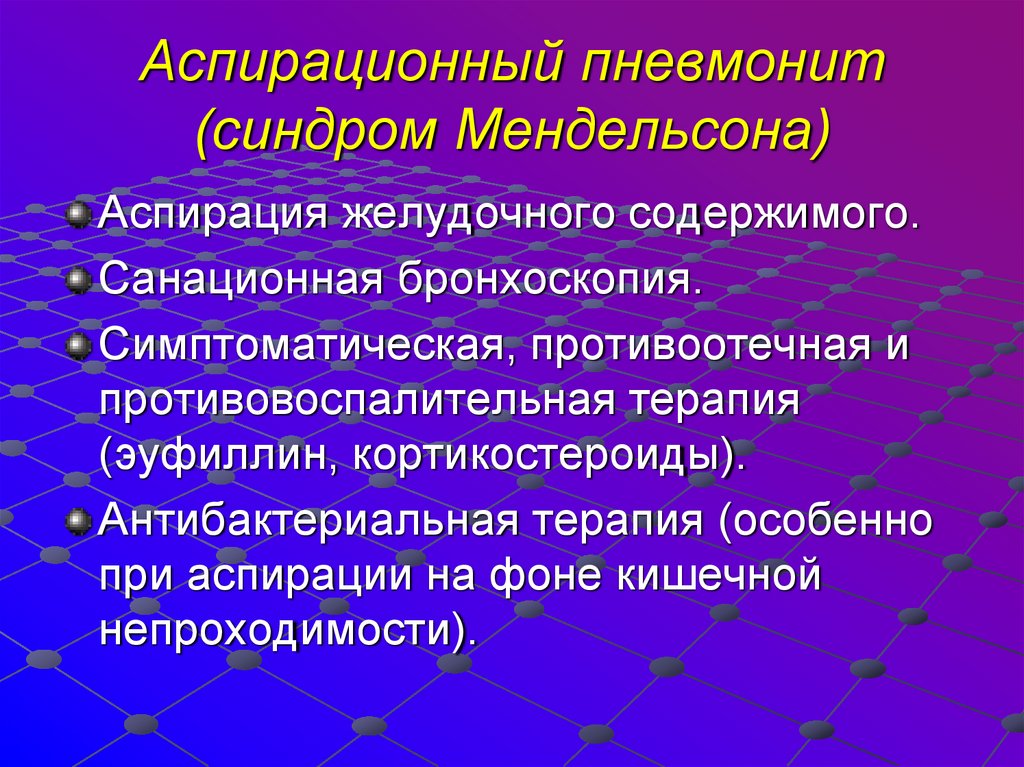 Аспирационный пневмонит (синдром Мендельсона)

Аспирация желудочного содержимого.

Санационная бронхоскопия.

Симптоматическая, противоотечная и противовоспалительная терапия (эуфиллин, кортикостероиды).

Антибактериальная терапия (особенно при аспирации на фоне кишечной непроходимости).